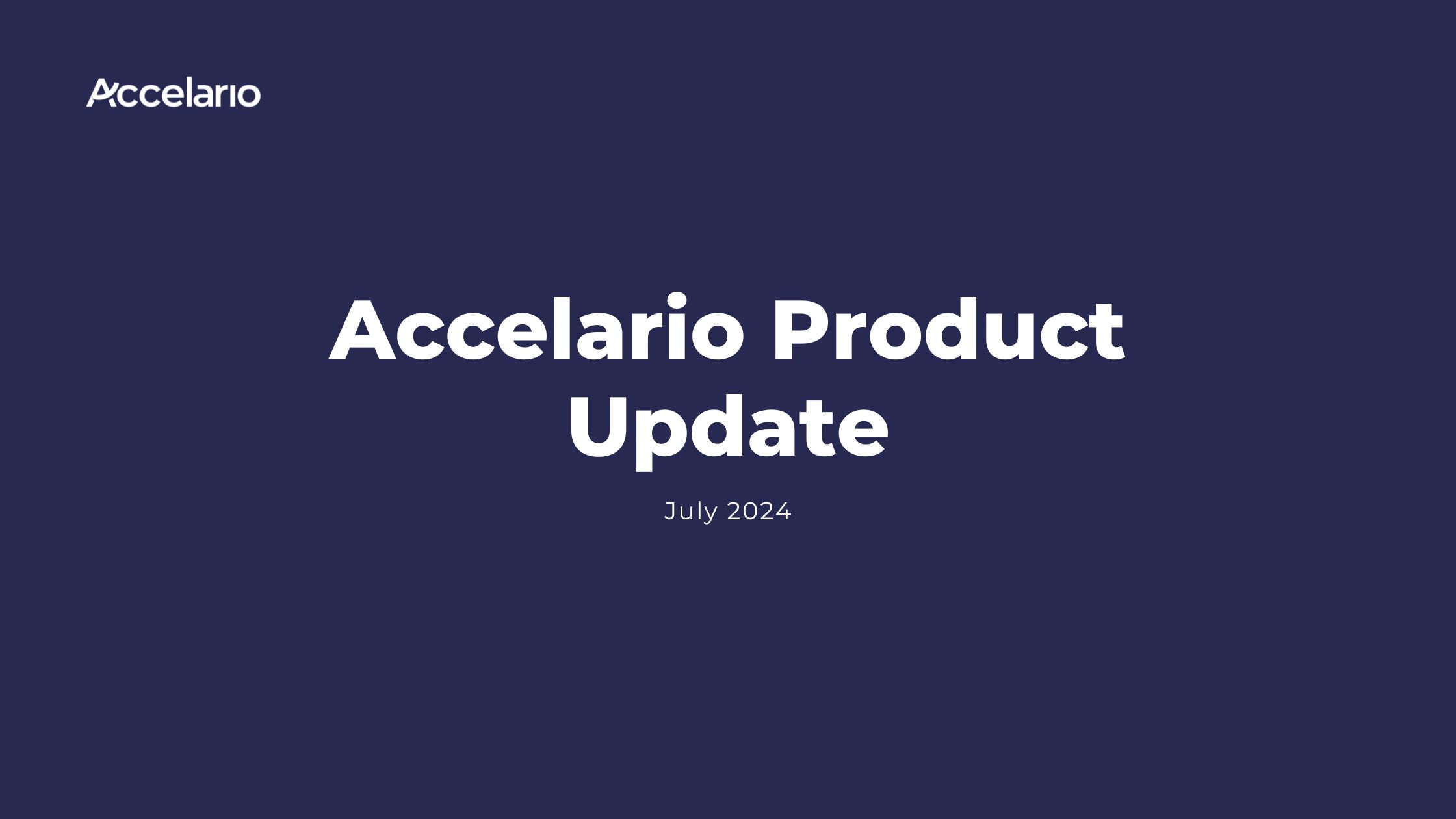 Accelario

Accelario Product Update

July 2024